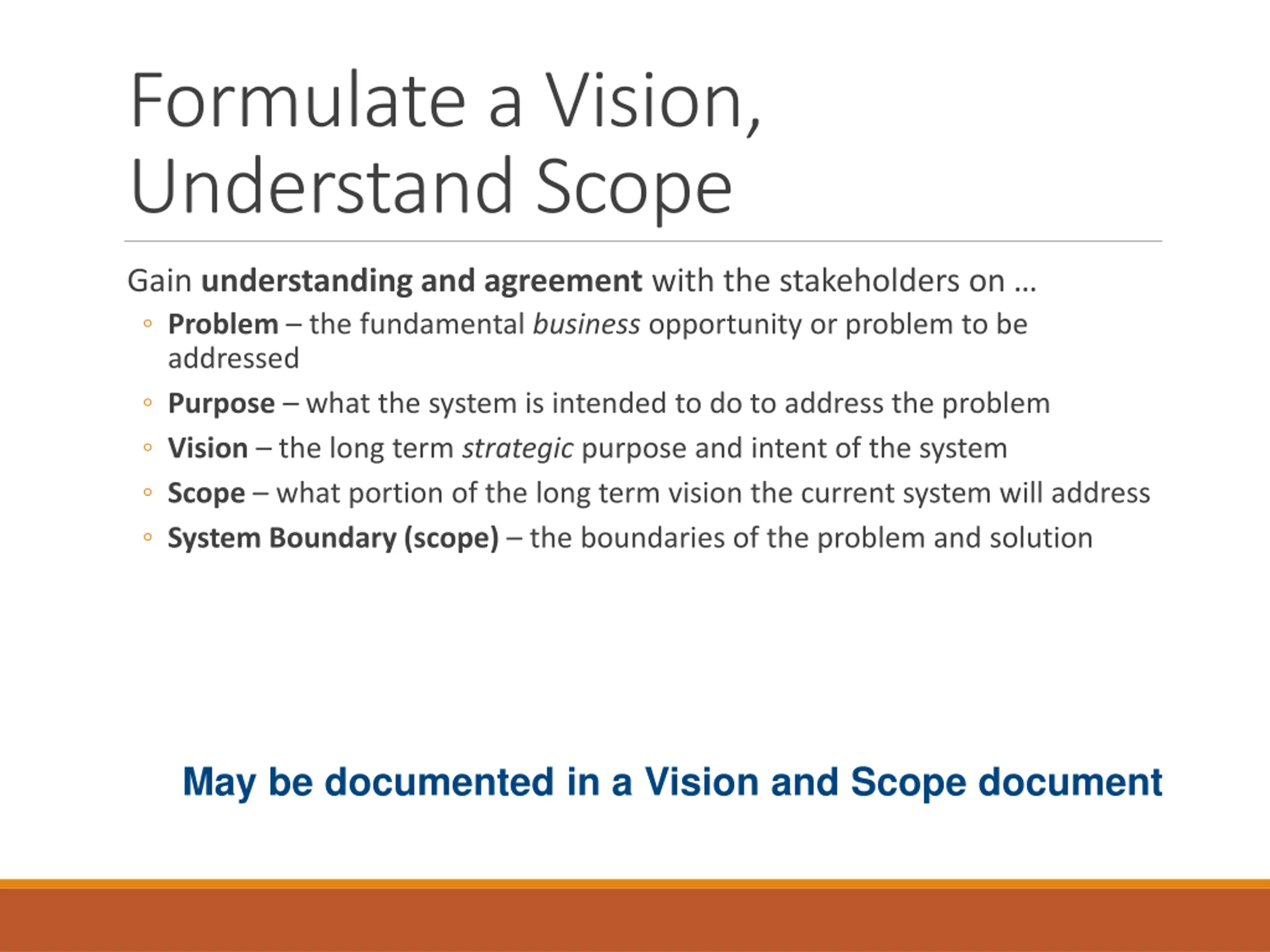 Formulate a Vision, Understand Scope

Gain understanding and agreement with the stakeholders on …

◦ Problem – the fundamental business opportunity or problem to be addressed
◦ Purpose – what the system is intended to do to address the problem
◦ Vision – the long term strategic purpose and intent of the system
◦ Scope – what portion of the long term vision the current system will address
◦ System Boundary (scope) – the boundaries of the problem and solution

May be documented in a Vision and Scope document